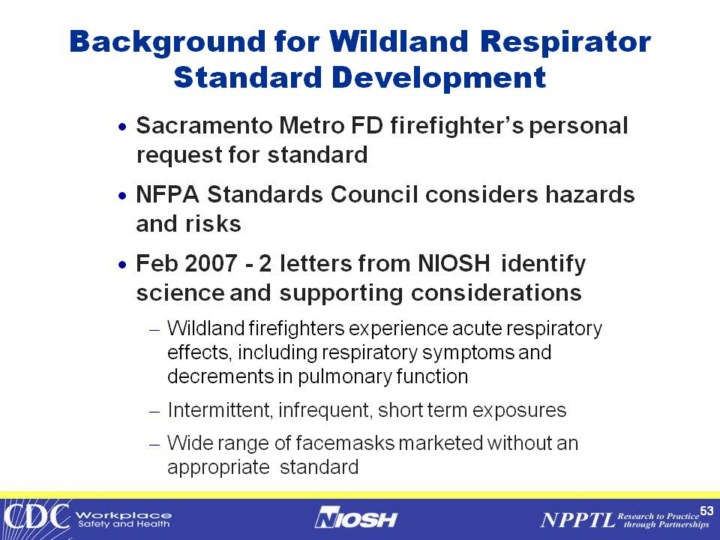 Background for Wildland Respirator Standard Development

• Sacramento Metro FD firefighter's personal request for standard

• NFPA Standards Council considers hazards and risks

• Feb 2007 - 2 letters from NIOSH identify science and supporting considerations

– Wildland firefighters experience acute respiratory effects, including respiratory symptoms and decrements in pulmonary function

– Intermittent, infrequent, short term exposures

– Wide range of facemasks marketed without an appropriate standard

CDC Workplace Safety and Health

NIOSH

NPPTL Research to Practice through Partnerships

53